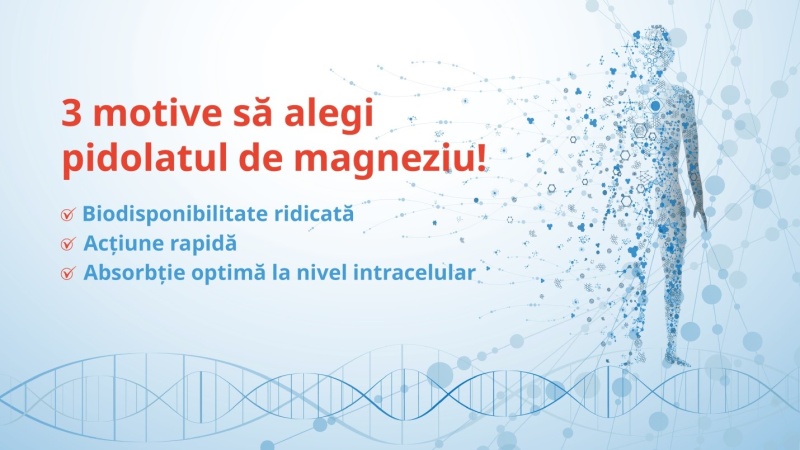 3 motive să alegi pidolatul de magneziu!

Biodisponibilitate ridicată
Acțiune rapidă
Absorbție optimă la nivel intracelular